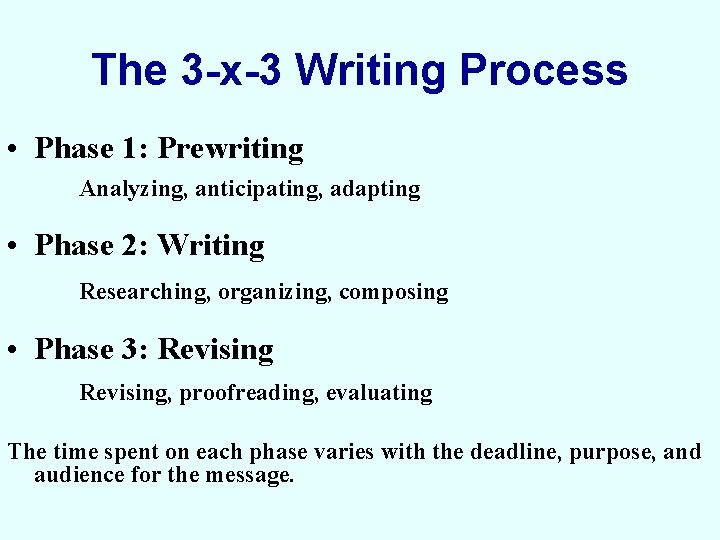 The 3-x-3 Writing Process

• Phase 1: Prewriting

Analyzing, anticipating, adapting

• Phase 2: Writing

Researching, organizing, composing

• Phase 3: Revising

Revising, proofreading, evaluating

The time spent on each phase varies with the deadline, purpose, and audience for the message.